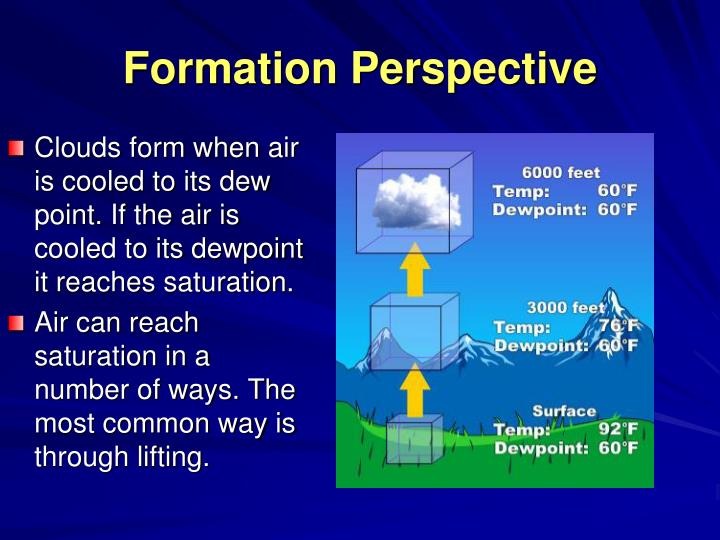 Formation Perspective

Clouds form when air is cooled to its dew point. If the air is cooled to its dewpoint it reaches saturation.

Air can reach saturation in a number of ways. The most common way is through lifting.

6000 feet
Temp: 60°F
Dewpoint: 60°F

3000 feet
Temp: 76°F
Dewpoint: 60°F

Surface
Temp: 92°F
Dewpoint: 60°F